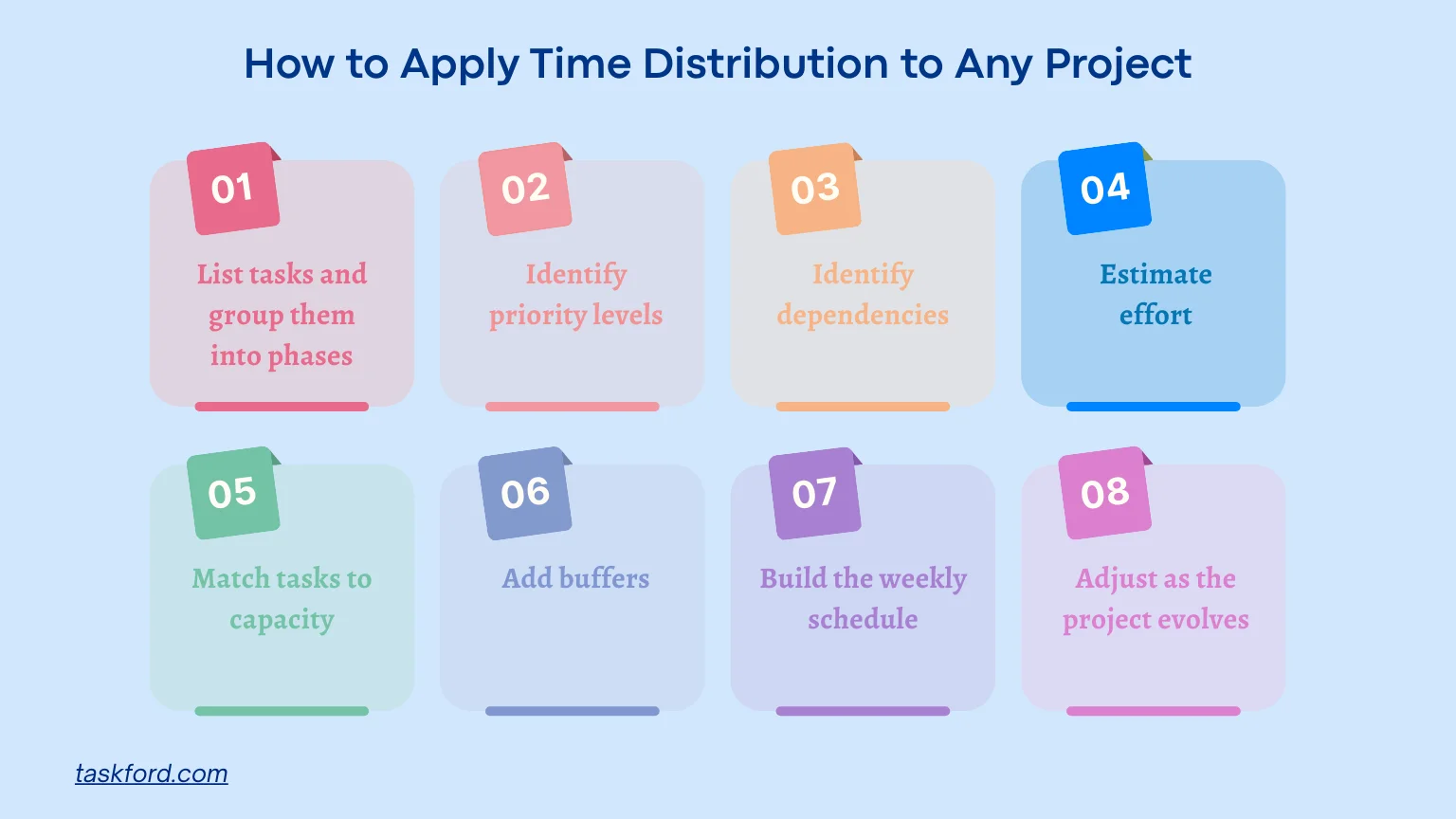 How to Apply Time Distribution to Any Project

01
List tasks and group them into phases

02
Identify priority levels

03
Identify dependencies

04
Estimate effort

05
Match tasks to capacity

06
Add buffers

07
Build the weekly schedule

08
Adjust as the project evolves

taskford.com